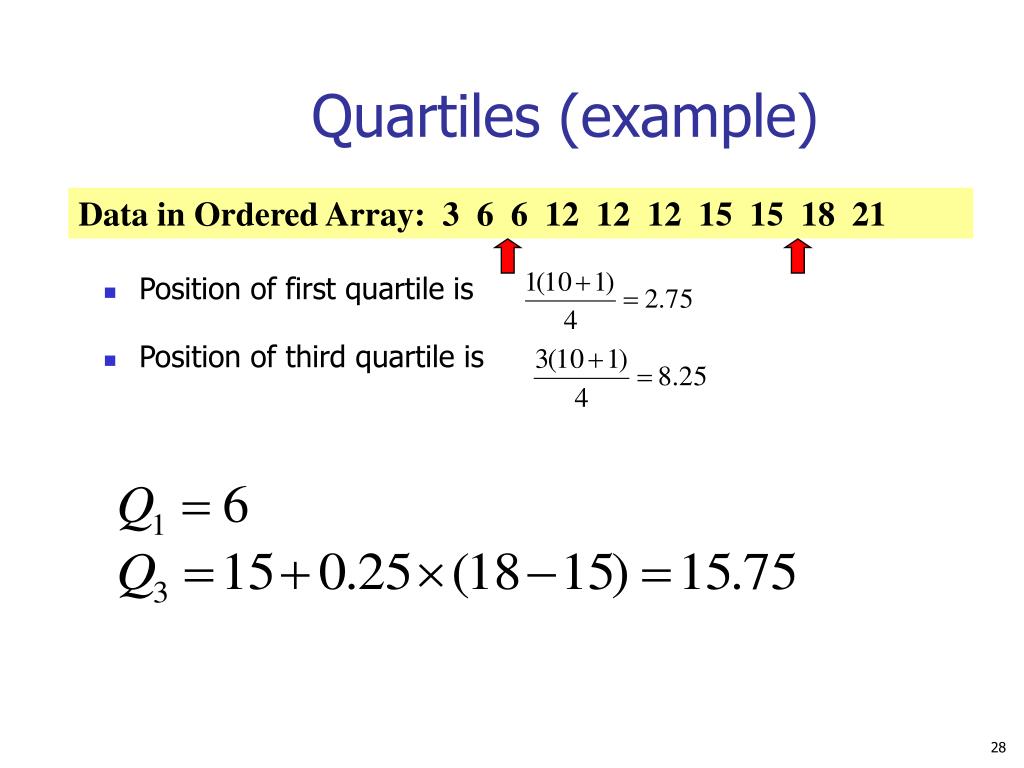 Quartiles (example)

Data in Ordered Array: 3 6 6 12 12 12 15 15 18 21

- Position of first quartile is $\frac{1(10+1)}{4} = 2.75$
- Position of third quartile is $\frac{3(10+1)}{4} = 8.25$

$Q_1 = 6$
$Q_3 = 15 + 0.25 \times (18 - 15) = 15.75$

28